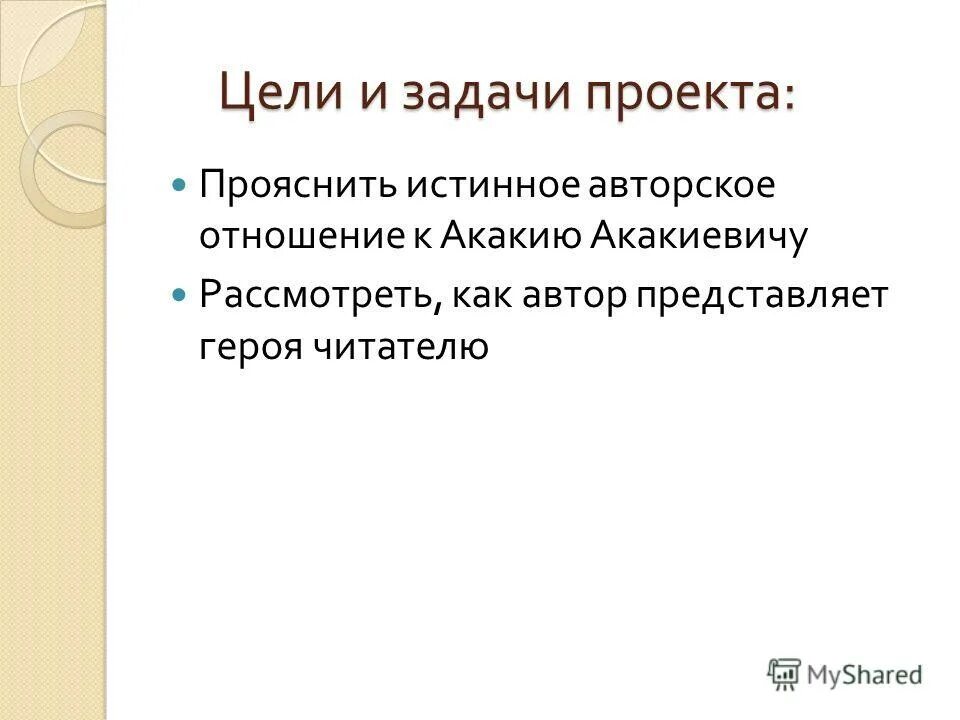 Цели и задачи проекта:

Прояснить истинное авторское отношение к Акакию Акакиевичу

Рассмотреть, как автор представляет героя читателю

MyShared